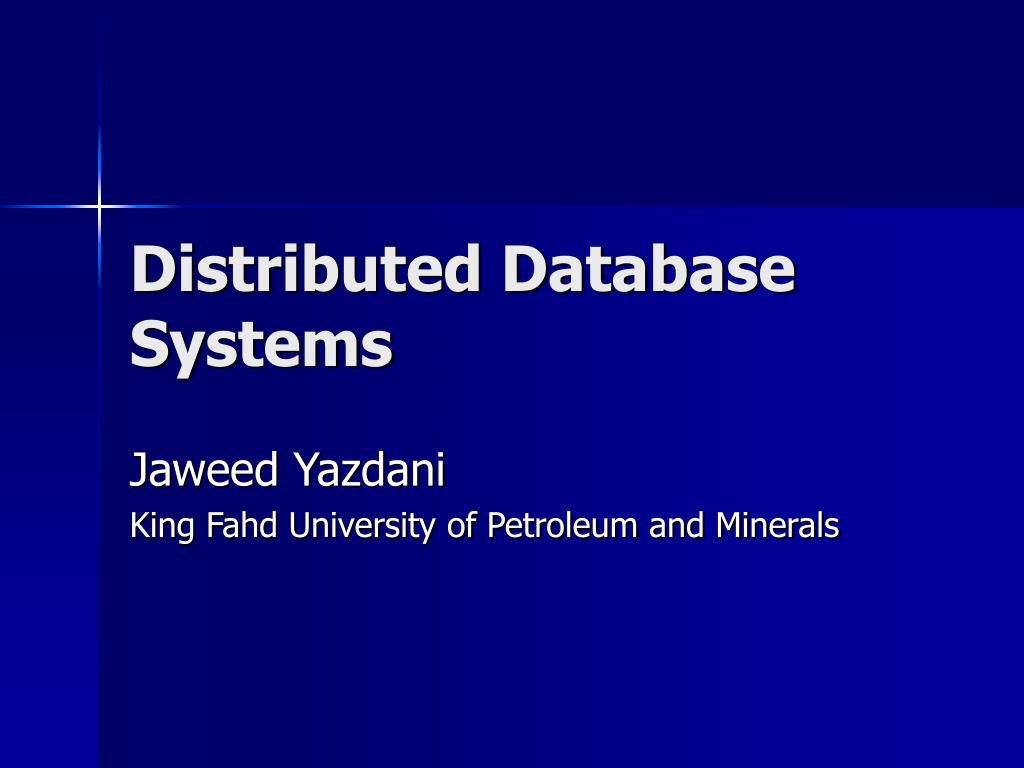 Distributed Database Systems

Jaweed Yazdani

King Fahd University of Petroleum and Minerals